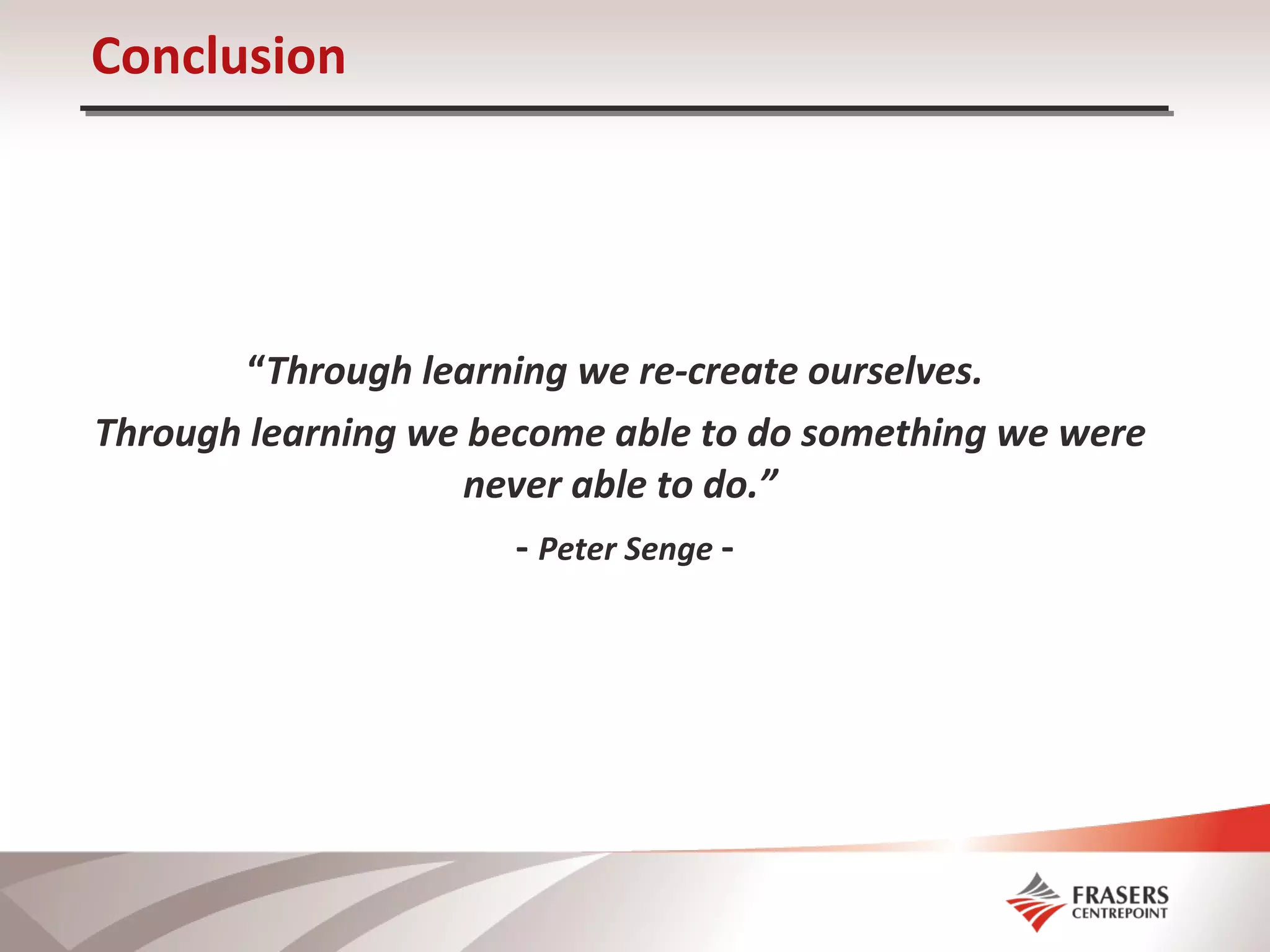 Conclusion

“Through learning we re-create ourselves.

Through learning we become able to do something we were never able to do.”

- Peter Senge -

FRASERS
CENTREPOINT